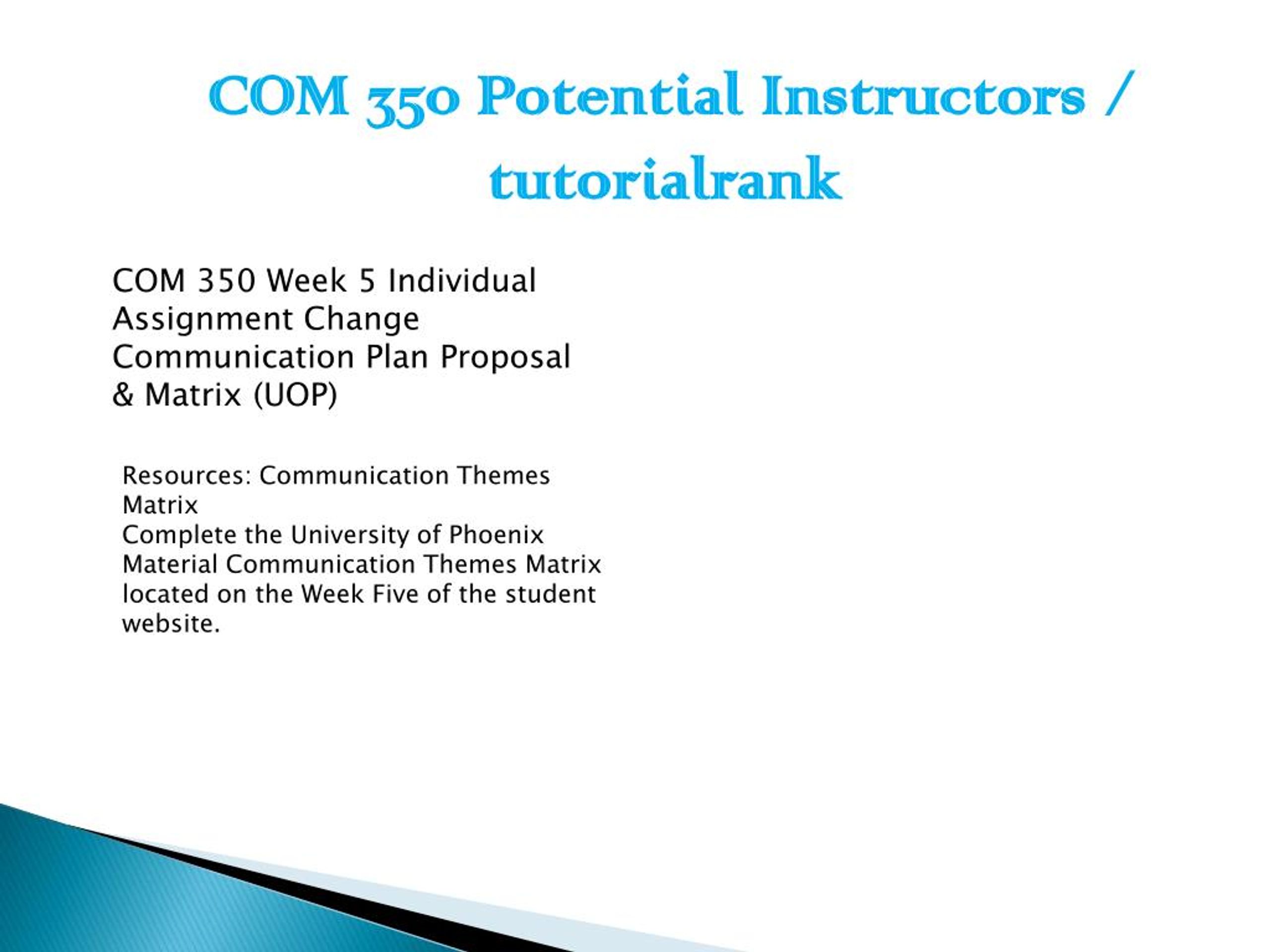 COM 350 Potential Instructors / tutorialrank

COM 350 Week 5 Individual Assignment Change Communication Plan Proposal & Matrix (UOP)

Resources: Communication Themes Matrix
Complete the University of Phoenix Material Communication Themes Matrix located on the Week Five of the student website.